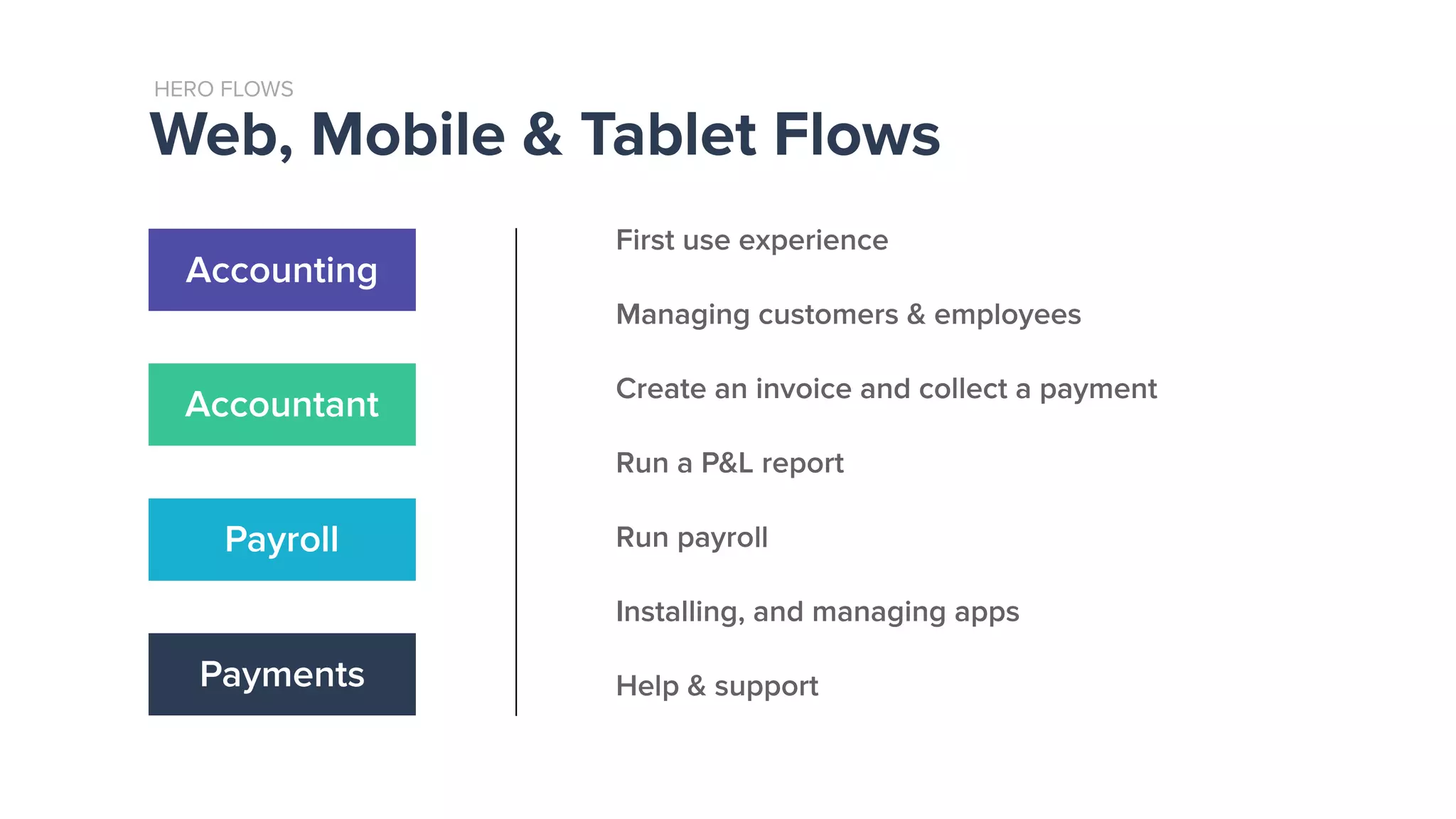 HERO FLOWS
Web, Mobile & Tablet Flows

Accounting

Accountant

Payroll

Payments

First use experience

Managing customers & employees

Create an invoice and collect a payment

Run a P&L report

Run payroll

Installing, and managing apps

Help & support